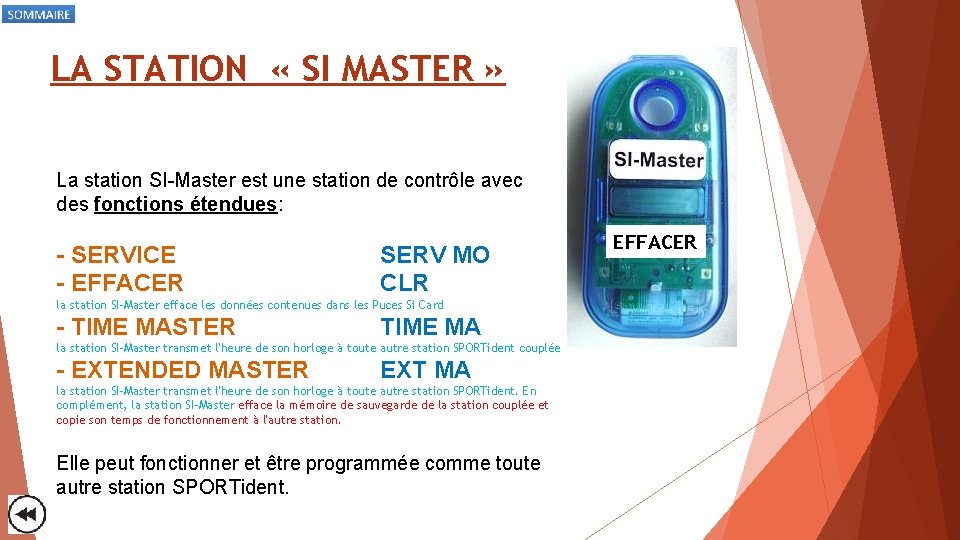 SOMMAIRE

LA STATION « SI MASTER »

La station SI-Master est une station de contrôle avec des fonctions étendues:

- SERVICE SERV MO
- EFFACER CLR
la station SI-Master efface les données contenues dans les Puces Si Card
- TIME MASTER TIME MA
la station SI-Master transmet l'heure de son horloge à toute autre station SPORTident couplée
- EXTENDED MASTER EXT MA
la station SI-Master transmet l'heure de son horloge à toute autre station SPORTident. En complément, la station SI-Master efface la mémoire de sauvegarde de la station couplée et copie son temps de fonctionnement à l'autre station.

Elle peut fonctionner et être programmée comme toute autre station SPORTident.

SI-Master

EFFACER